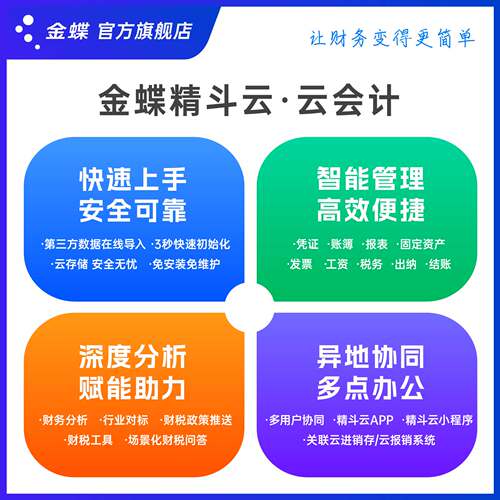 金蝶 官方旗舰店

让财务变得更简单

金蝶精斗云·云会计

快速上手
安全可靠

·第三方数据在线导入 ·3秒快速初始化
·云存储 安全无忧 ·免安装免维护

智能管理
高效便捷

·凭证 ·账簿 ·报表 ·固定资产
·发票 ·工资 ·税务 ·出纳 ·结账

深度分析
赋能助力

·财务分析 ·行业对标 ·财税政策推送
·财税工具 ·场景化财税问答

异地协同
多点办公

·多用户协同 ·精斗云APP ·精斗云小程序
·关联云进销存/云报销系统